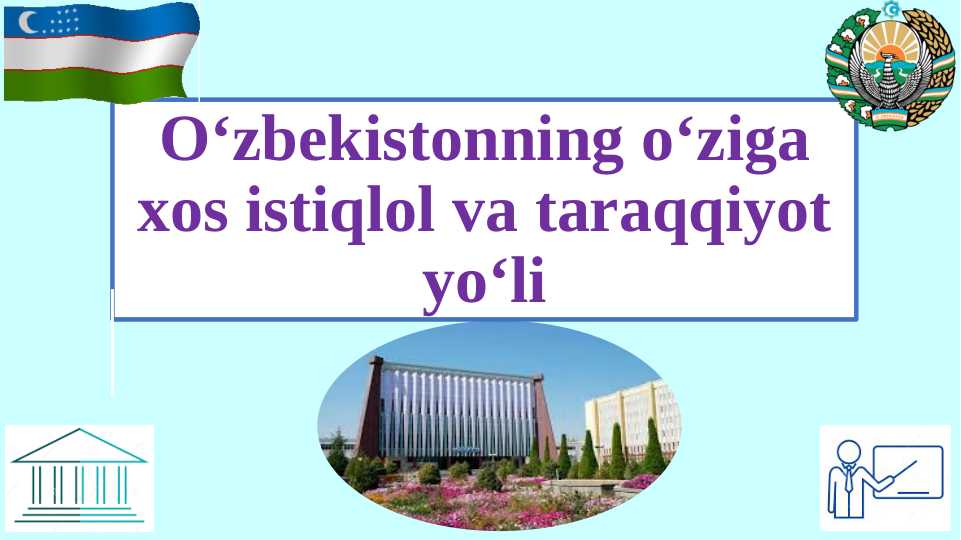 O‘zbekistonning o‘ziga xos istiqlol va taraqqiyot yo‘li